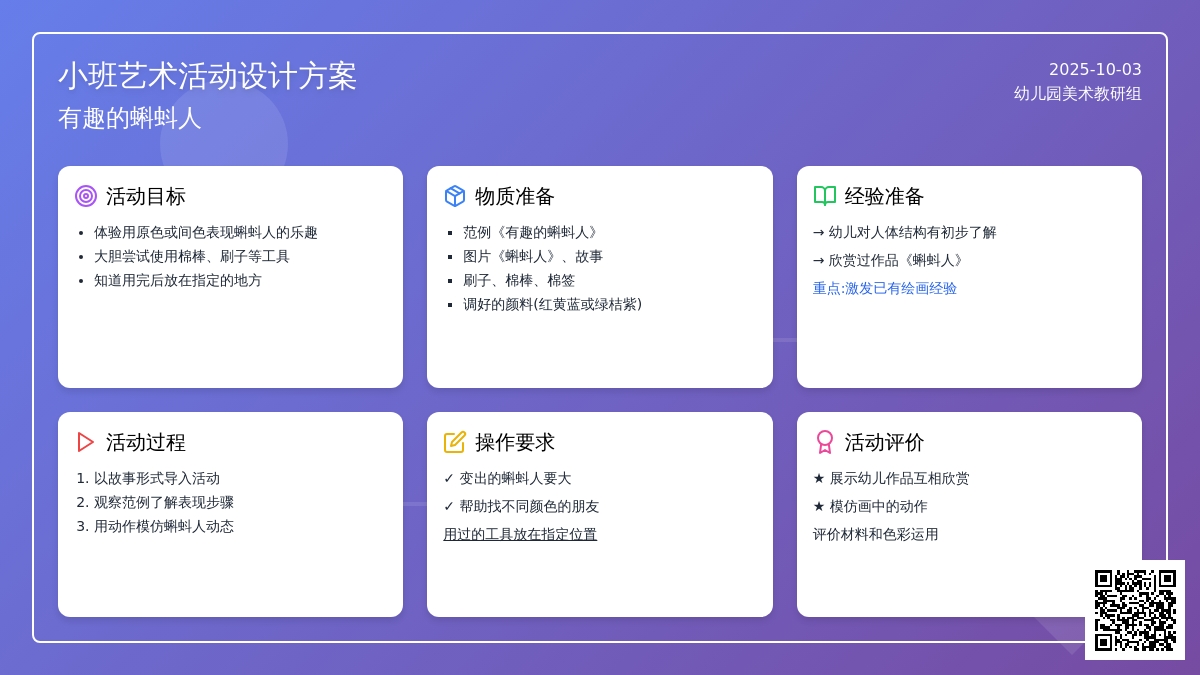 小班艺术活动设计方案
有趣的蝌蚪人

2025-10-03
幼儿园美术教研组

活动目标
- 体验用原色或间色表现蝌蚪人的乐趣
- 大胆尝试使用棉棒、刷子等工具
- 知道用完后放在指定的地方

物质准备
- 范例《有趣的蝌蚪人》
- 图片《蝌蚪人》、故事
- 刷子、棉棒、棉签
- 调好的颜料(红黄蓝或绿桔紫)

经验准备
→ 幼儿对人体结构有初步了解
→ 欣赏过作品《蝌蚪人》
重点:激发已有绘画经验

活动过程
1. 以故事形式导入活动
2. 观察范例了解表现步骤
3. 用动作模仿蝌蚪人动态

操作要求
✓ 变出的蝌蚪人要大
✓ 帮助找不同颜色的朋友
用过的工具放在指定位置

活动评价
★ 展示幼儿作品互相欣赏
★ 模仿画中的动作
评价材料和色彩运用